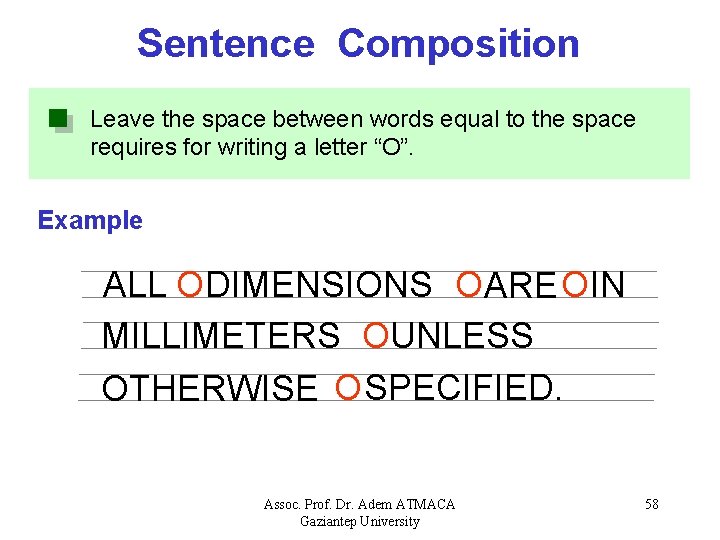 Sentence Composition

Leave the space between words equal to the space requires for writing a letter “O”.

Example

ALL O DIMENSIONS O ARE O IN

MILLIMETERS O UNLESS

OTHERWISE O SPECIFIED.

Assoc. Prof. Dr. Adem ATMACA
Gaziantep University

58